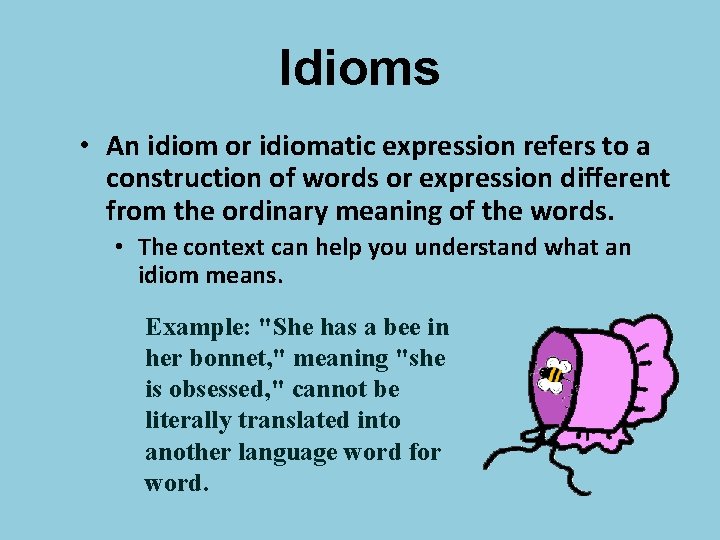 Idioms

• An idiom or idiomatic expression refers to a construction of words or expression different from the ordinary meaning of the words.

• The context can help you understand what an idiom means.

Example: "She has a bee in her bonnet," meaning "she is obsessed," cannot be literally translated into another language word for word.